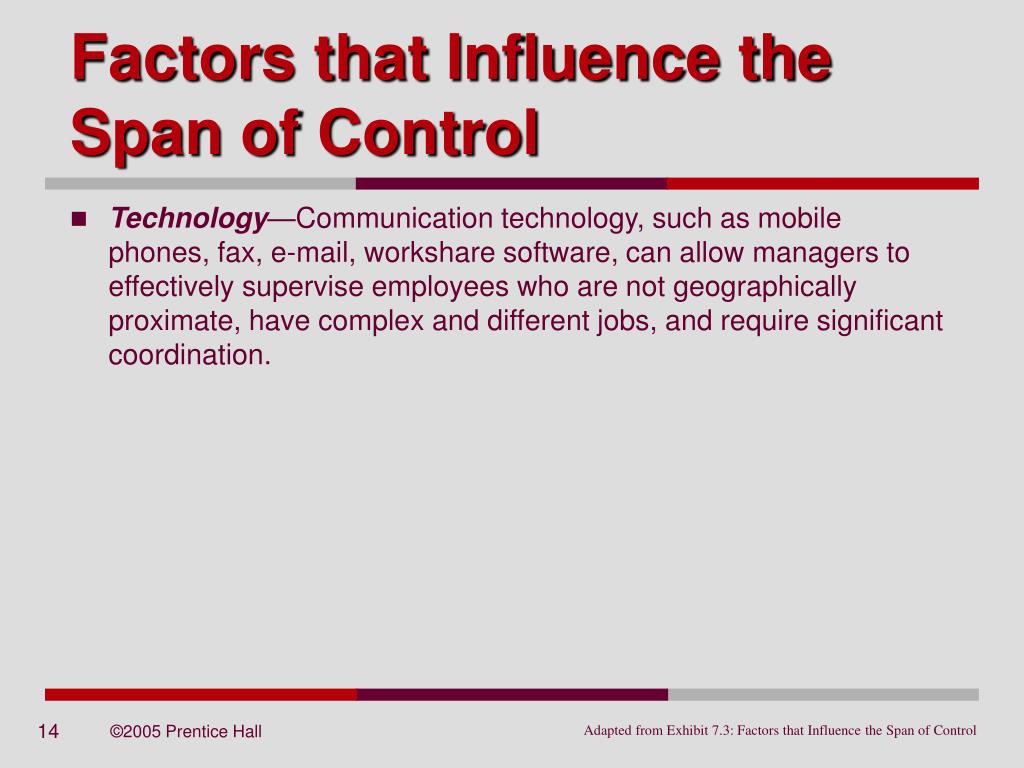 Factors that Influence the Span of Control

Technology—Communication technology, such as mobile phones, fax, e-mail, workshare software, can allow managers to effectively supervise employees who are not geographically proximate, have complex and different jobs, and require significant coordination.

14

©2005 Prentice Hall

Adapted from Exhibit 7.3: Factors that Influence the Span of Control